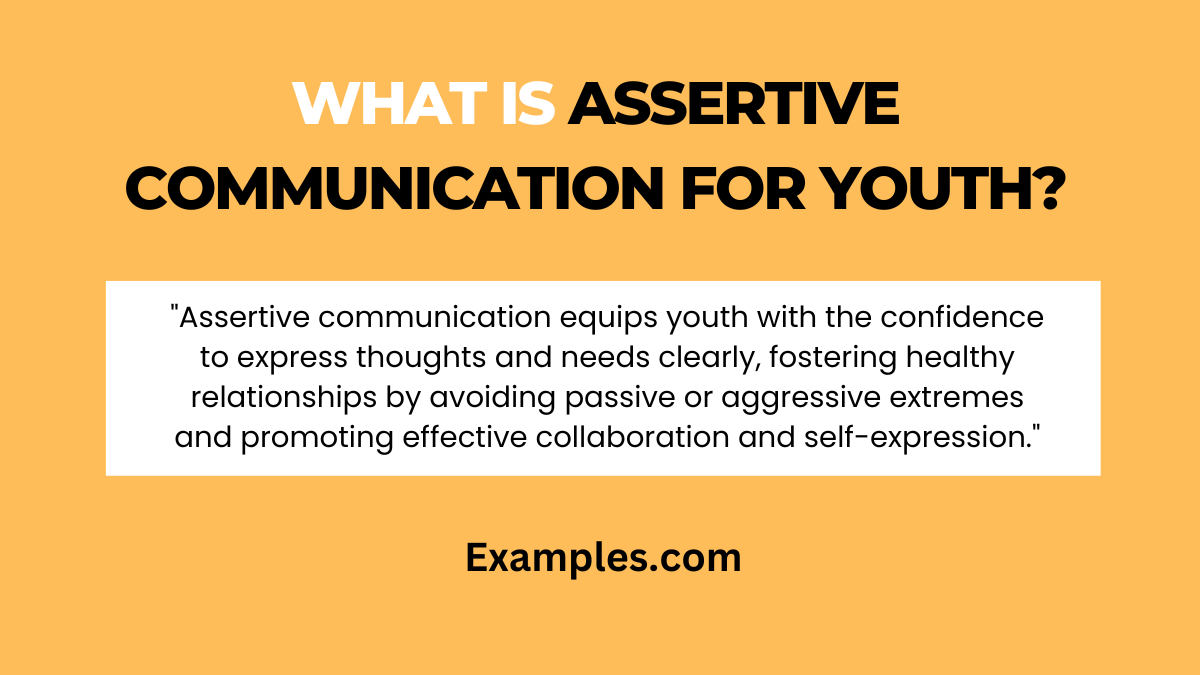 WHAT IS ASSERTIVE COMMUNICATION FOR YOUTH?

"Assertive communication equips youth with the confidence to express thoughts and needs clearly, fostering healthy relationships by avoiding passive or aggressive extremes and promoting effective collaboration and self-expression."

Examples.com